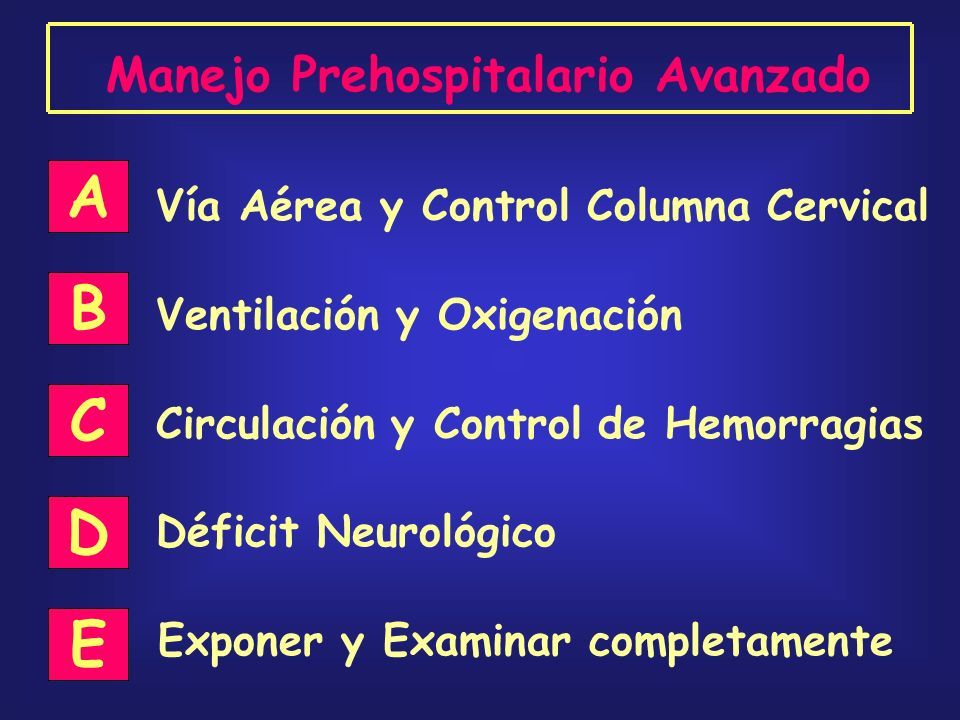 Manejo Prehospitalario Avanzado

A Vía Aérea y Control Columna Cervical

B Ventilación y Oxigenación

C Circulación y Control de Hemorragias

D Déficit Neurológico

E Exponer y Examinar completamente